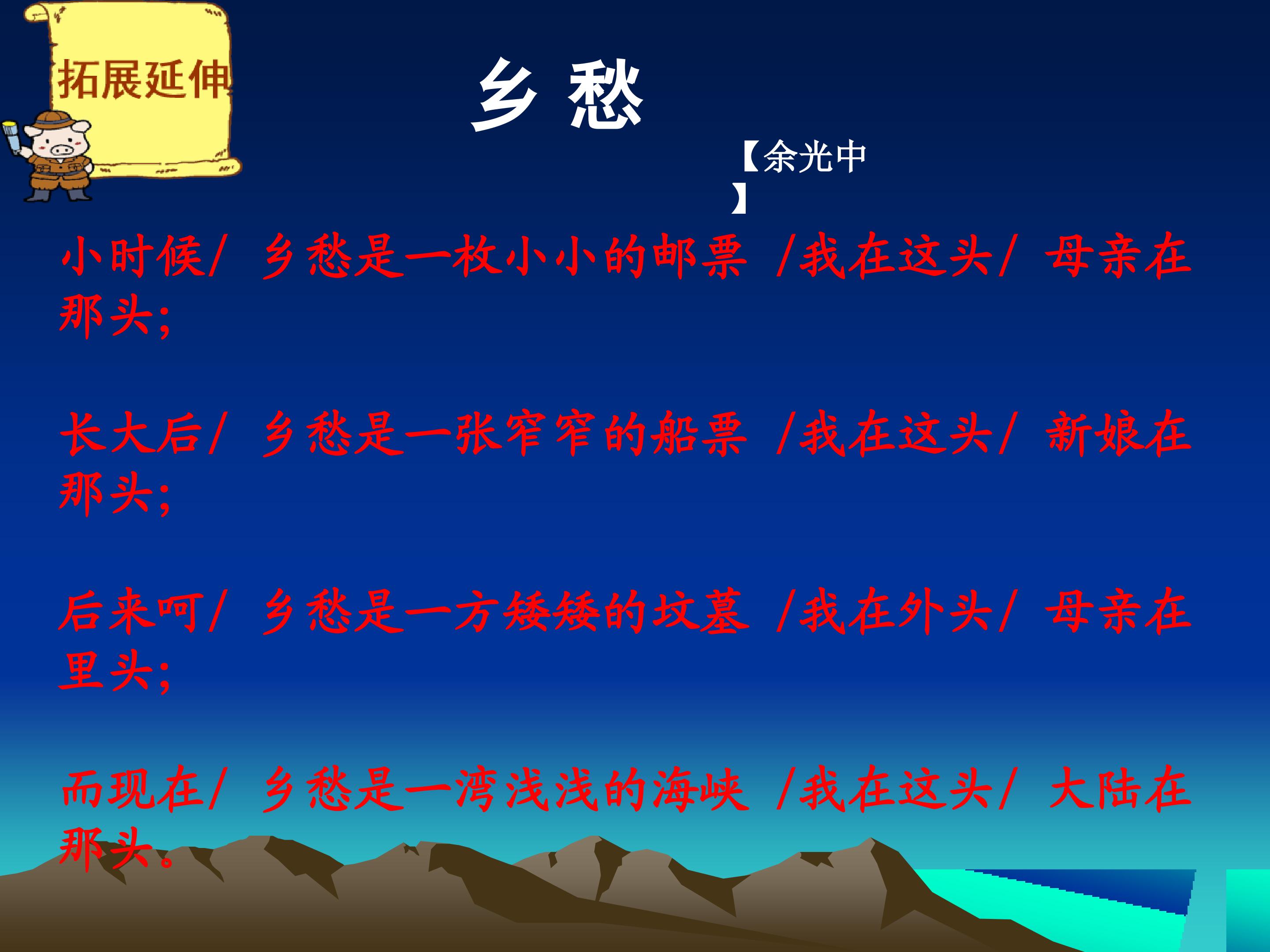 拓展延伸

乡 愁

【余光中】

小时候/ 乡愁是一枚小小的邮票 /我在这头/ 母亲在那头;

长大后/ 乡愁是一张窄窄的船票 /我在这头/ 新娘在那头;

后来呵/ 乡愁是一方矮矮的坟墓 /我在外头/ 母亲在里头;

而现在/ 乡愁是一湾浅浅的海峡 /我在这头/ 大陆在那头。